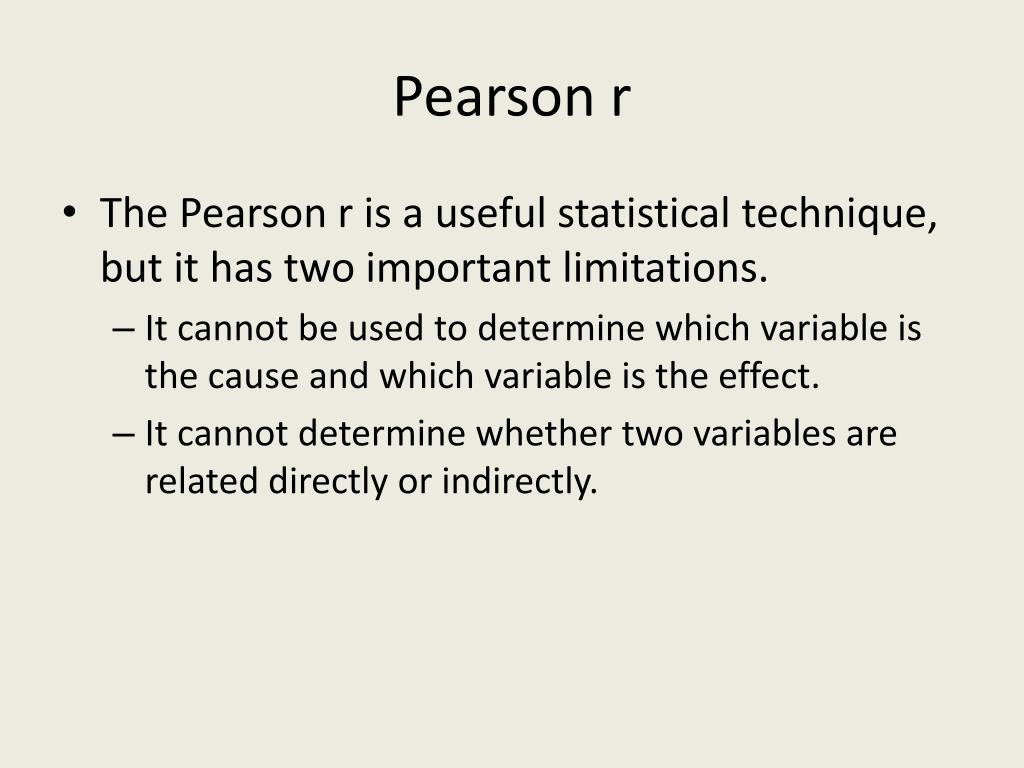 Pearson r

• The Pearson r is a useful statistical technique, but it has two important limitations.
– It cannot be used to determine which variable is the cause and which variable is the effect.
– It cannot determine whether two variables are related directly or indirectly.